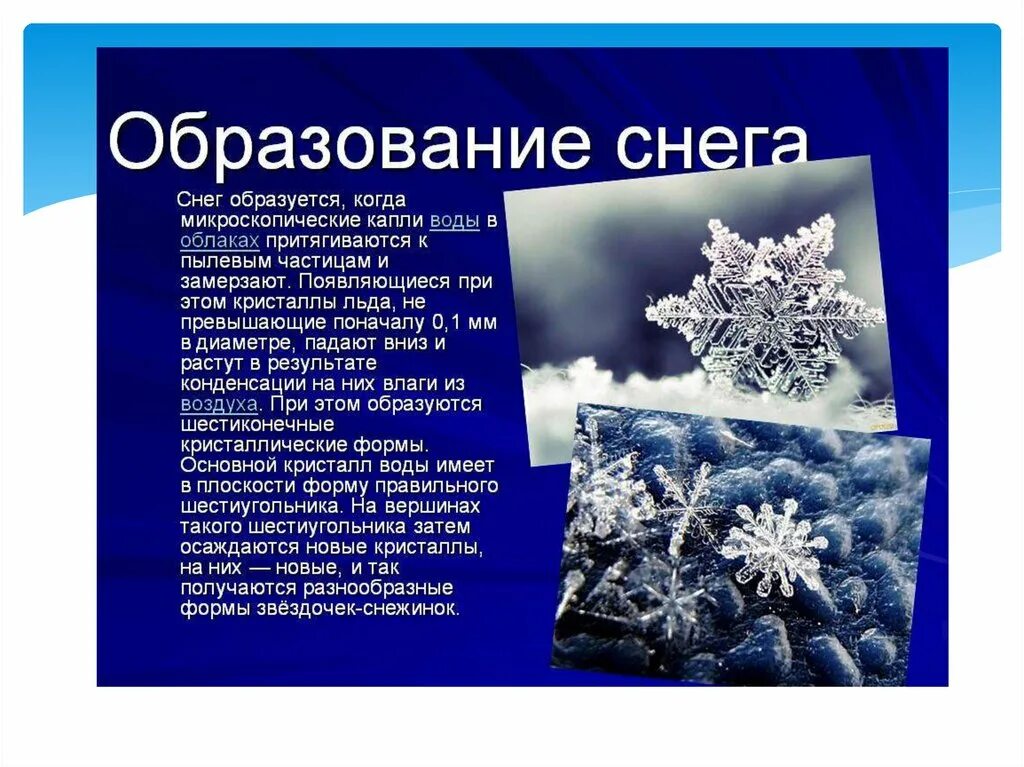 Образование снега

Снег образуется, когда микроскопические капли воды в облаках притягиваются к пылевым частицам и замерзают. Появляющиеся при этом кристаллы льда, не превышающие поначалу 0,1 мм в диаметре, падают вниз и растут в результате конденсации на них влаги из воздуха. При этом образуются шестиконечные кристаллические формы. Основной кристалл воды имеет в плоскости форму правильного шестиугольника. На вершинах такого шестиугольника затем осаждаются новые кристаллы, на них — новые, и так получаются разнообразные формы звёздочек-снежинок.